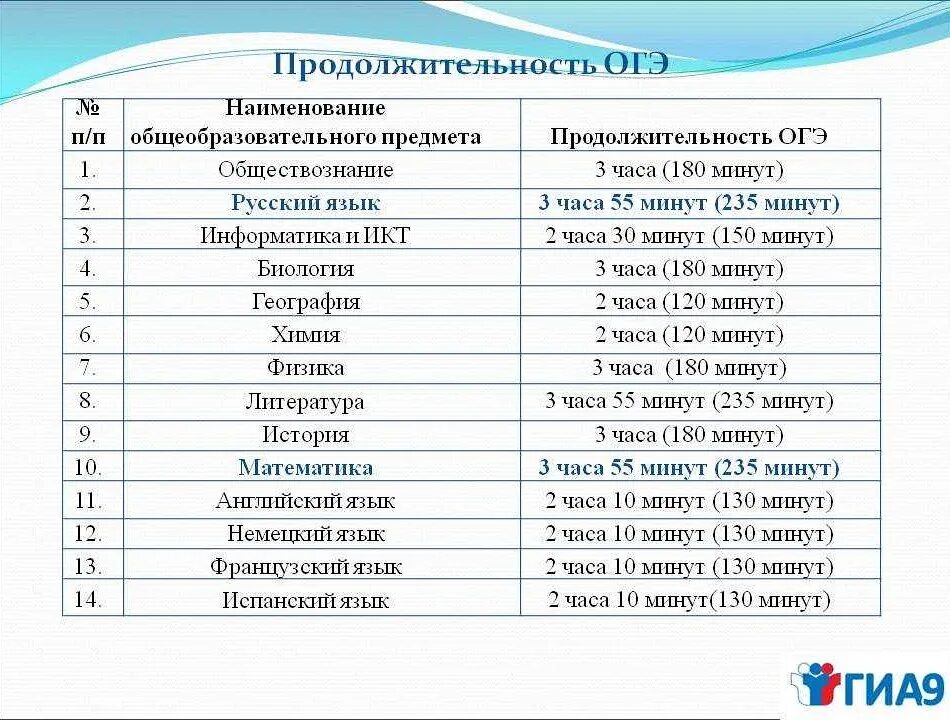 Продолжительность ОГЭ

| № п/п | Наименование общеобразовательного предмета | Продолжительность ОГЭ |
|---|---|---|
| 1. | Обществознание | 3 часа (180 минут) |
| 2. | Русский язык | 3 часа 55 минут (235 минут) |
| 3. | Информатика и ИКТ | 2 часа 30 минут (150 минут) |
| 4. | Биология | 3 часа (180 минут) |
| 5. | География | 2 часа (120 минут) |
| 6. | Химия | 2 часа (120 минут) |
| 7. | Физика | 3 часа (180 минут) |
| 8. | Литература | 3 часа 55 минут (235 минут) |
| 9. | История | 3 часа (180 минут) |
| 10. | Математика | 3 часа 55 минут (235 минут) |
| 11. | Английский язык | 2 часа 10 минут (130 минут) |
| 12. | Немецкий язык | 2 часа 10 минут (130 минут) |
| 13. | Французский язык | 2 часа 10 минут (130 минут) |
| 14. | Испанский язык | 2 часа 10 минут(130 минут) |

ГИА9